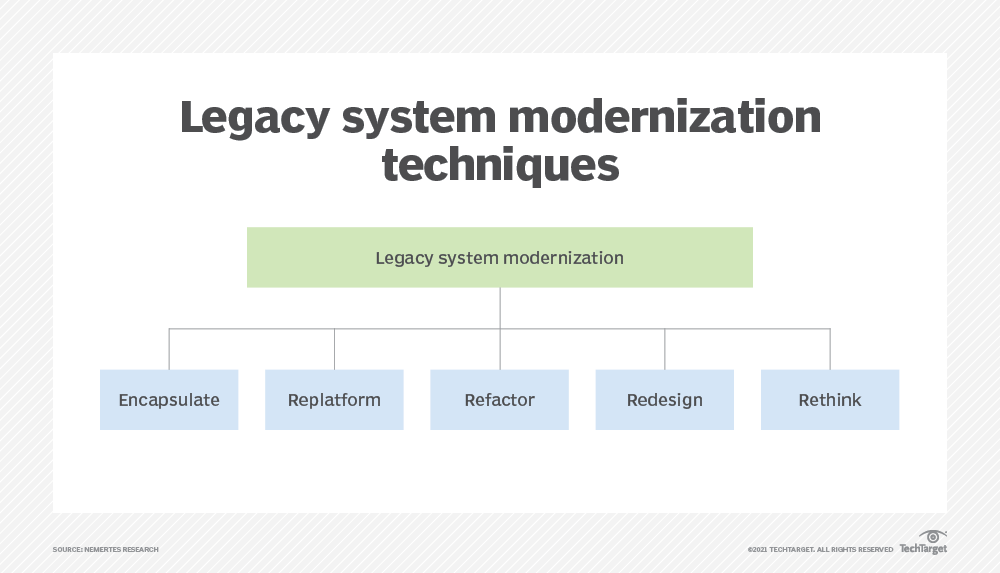 Legacy system modernization techniques

Legacy system modernization

Encapsulate

Replatform

Refactor

Redesign

Rethink

SOURCE: NEMERTES RESEARCH

©2021 TECHTARGET. ALL RIGHTS RESERVED TechTarget